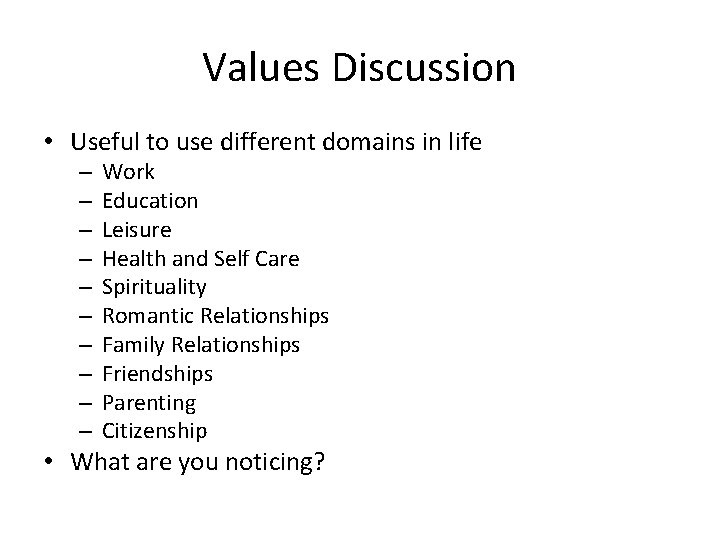 Values Discussion

• Useful to use different domains in life
  – Work
  – Education
  – Leisure
  – Health and Self Care
  – Spirituality
  – Romantic Relationships
  – Family Relationships
  – Friendships
  – Parenting
  – Citizenship
• What are you noticing?